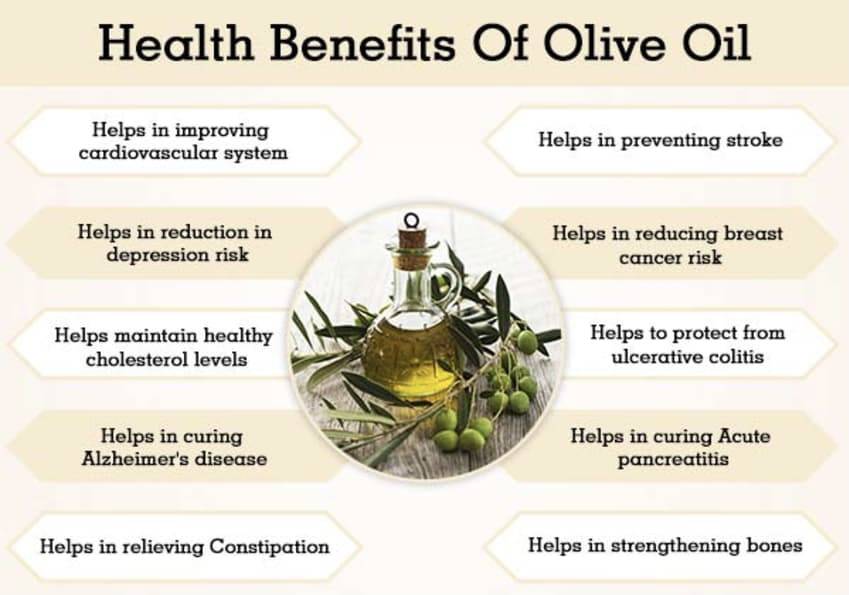 Health Benefits Of Olive Oil

Helps in improving cardiovascular system

Helps in reduction in depression risk

Helps maintain healthy cholesterol levels

Helps in curing Alzheimer's disease

Helps in relieving Constipation

Helps in preventing stroke

Helps in reducing breast cancer risk

Helps to protect from ulcerative colitis

Helps in curing Acute pancreatitis

Helps in strengthening bones